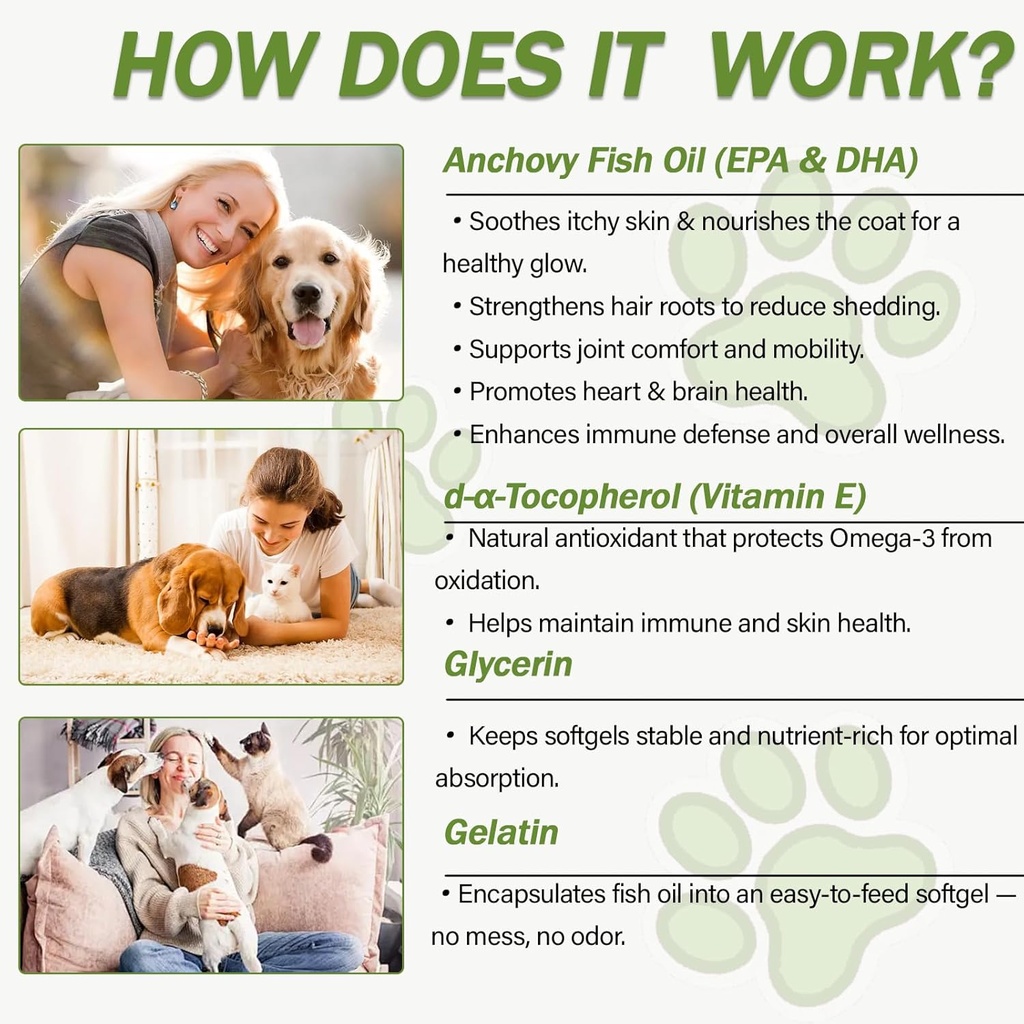 HOW DOES IT WORK?

Anchovy Fish Oil (EPA & DHA)

• Soothes itchy skin & nourishes the coat for a healthy glow.

• Strengthens hair roots to reduce shedding.

• Supports joint comfort and mobility.

• Promotes heart & brain health.

• Enhances immune defense and overall wellness.

d-α-Tocopherol (Vitamin E)

• Natural antioxidant that protects Omega-3 from oxidation.

• Helps maintain immune and skin health.

Glycerin

• Keeps softgels stable and nutrient-rich for optimal absorption.

Gelatin

• Encapsulates fish oil into an easy-to-feed softgel — no mess, no odor.